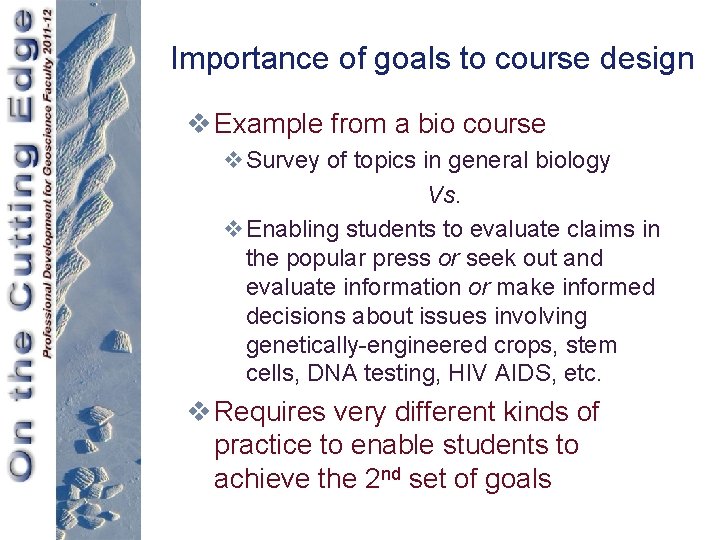 On the Cutting Edge
Professional Development for Geoscience Faculty 2011-12

Importance of goals to course design

❖ Example from a bio course

❖ Survey of topics in general biology

Vs.

❖ Enabling students to evaluate claims in the popular press or seek out and evaluate information or make informed decisions about issues involving genetically-engineered crops, stem cells, DNA testing, HIV AIDS, etc.

❖ Requires very different kinds of practice to enable students to achieve the 2nd set of goals